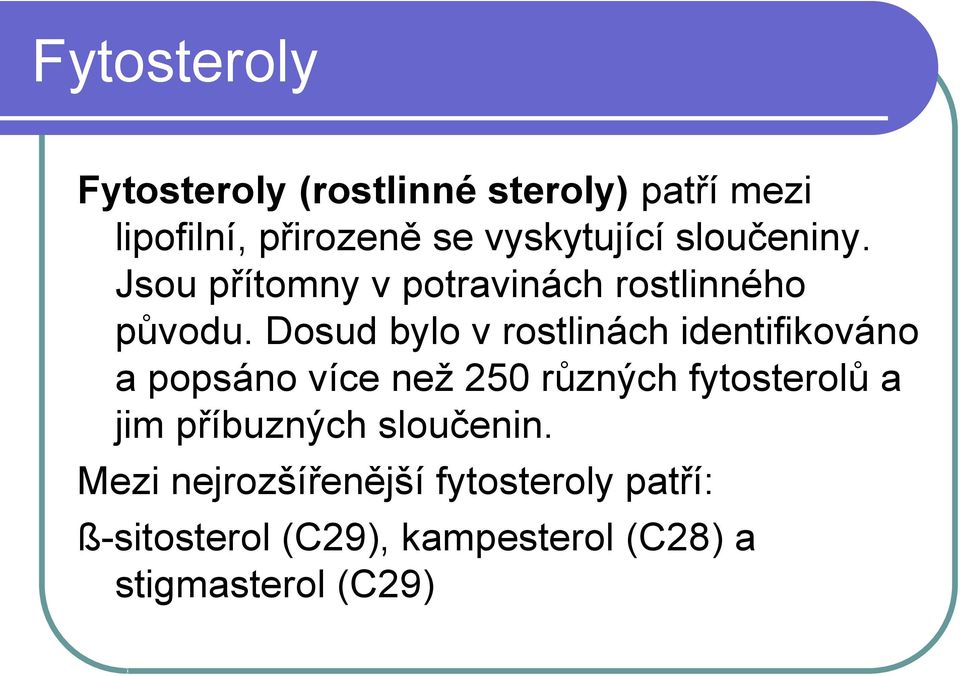 Fytosteroly

Fytosteroly (rostlinné steroly) patří mezi lipofilní, přirozeně se vyskytující sloučeniny. Jsou přítomny v potravinách rostlinného původu. Dosud bylo v rostlinách identifikováno a popsáno více než 250 různých fytosterolů a jim příbuzných sloučenin.

Mezi nejrozšířenější fytosteroly patří:

ß-sitosterol (C29), kampesterol (C28) a stigmasterol (C29)